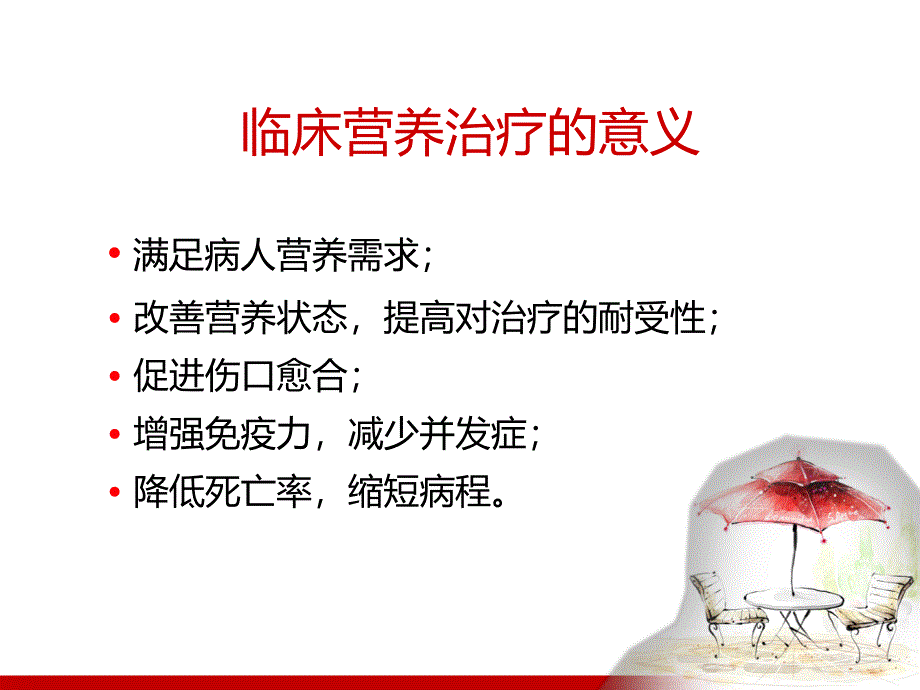 临床营养治疗的意义

• 满足病人营养需求；
• 改善营养状态，提高对治疗的耐受性；
• 促进伤口愈合；
• 增强免疫力，减少并发症；
• 降低死亡率，缩短病程。